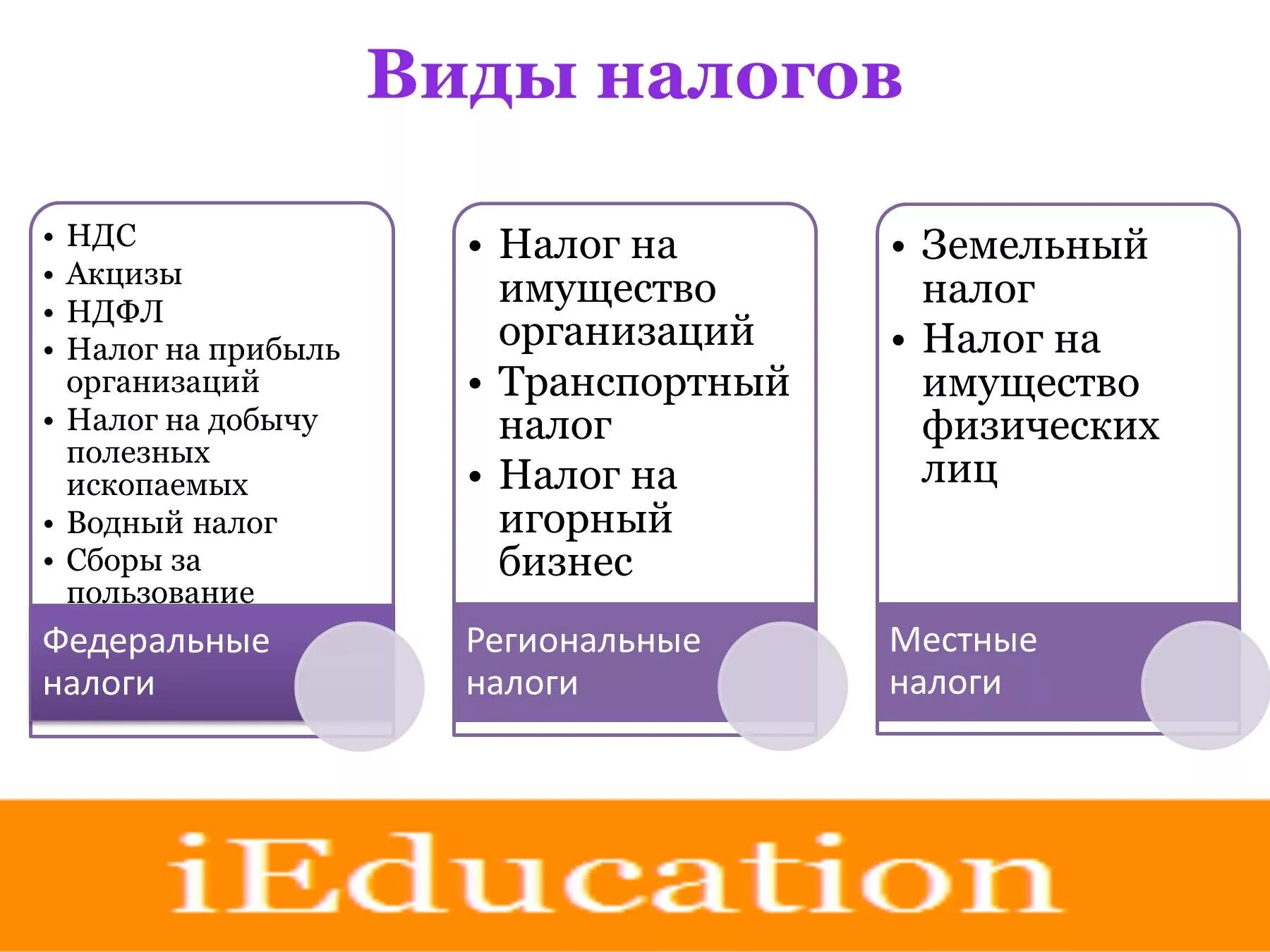 Виды налогов

• НДС
• Акцизы
• НДФЛ
• Налог на прибыль организаций
• Налог на добычу полезных ископаемых
• Водный налог
• Сборы за пользование

Федеральные налоги

• Налог на имущество организаций
• Транспортный налог
• Налог на игорный бизнес

Региональные налоги

• Земельный налог
• Налог на имущество физических лиц

Местные налоги

iEducation